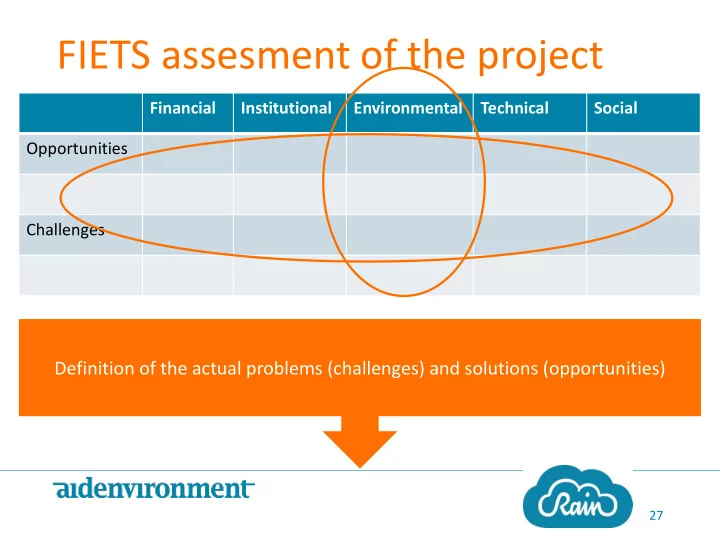 FIETS assesment of the project

| | Financial | Institutional | Environmental | Technical | Social |
|---|---|---|---|---|---|
| Opportunities | | | | | |
| | | | | | |
| Challenges | | | | | |
| | | | | | |

Definition of the actual problems (challenges) and solutions (opportunities)

aidenvironment

Rain

27